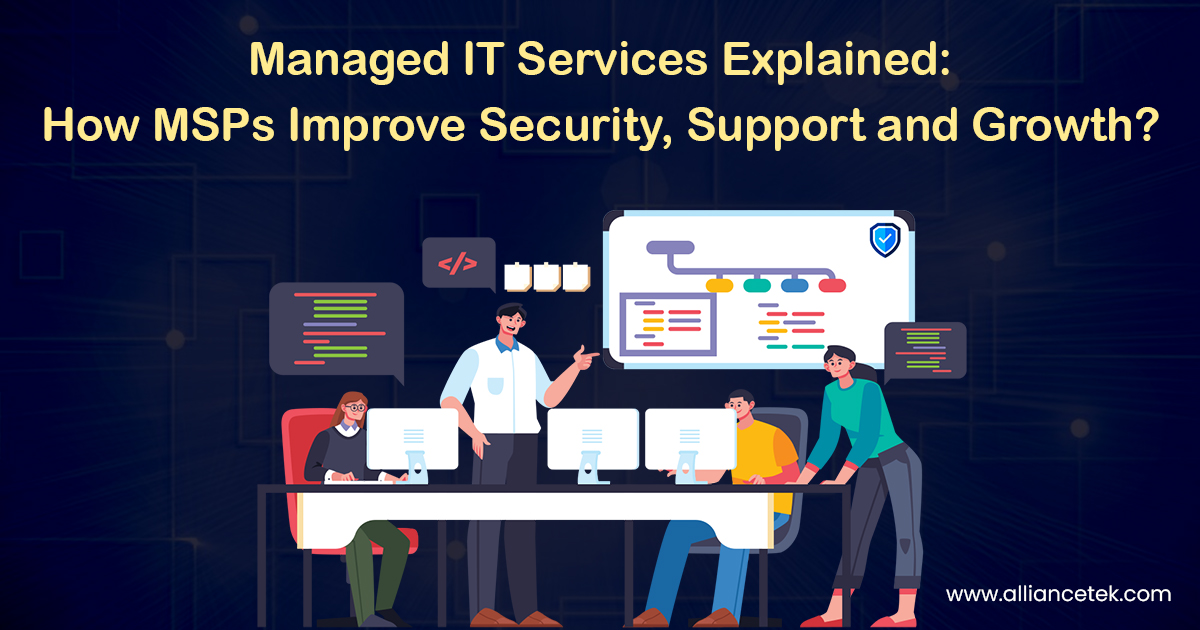 Managed IT Services Explained:
How MSPs Improve Security, Support and Growth?

</>

www.alliancetek.com